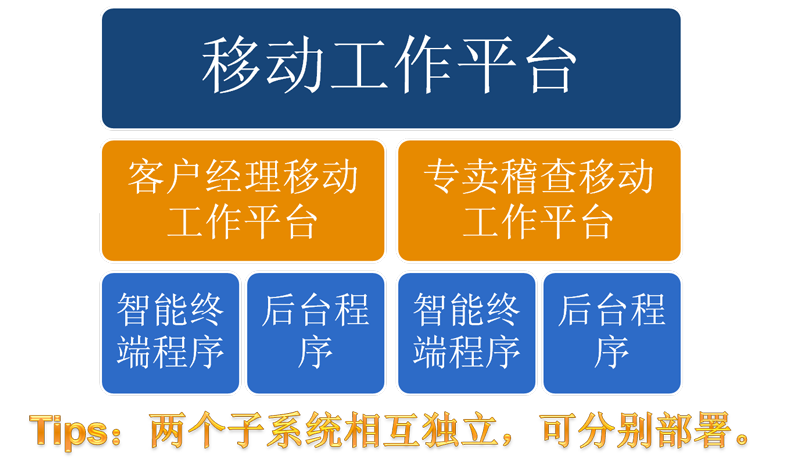 移动工作平台

客户经理移动工作平台

专卖稽查移动工作平台

智能终端程序

后台程序

智能终端程序

后台程序

Tips：两个子系统相互独立，可分别部署。